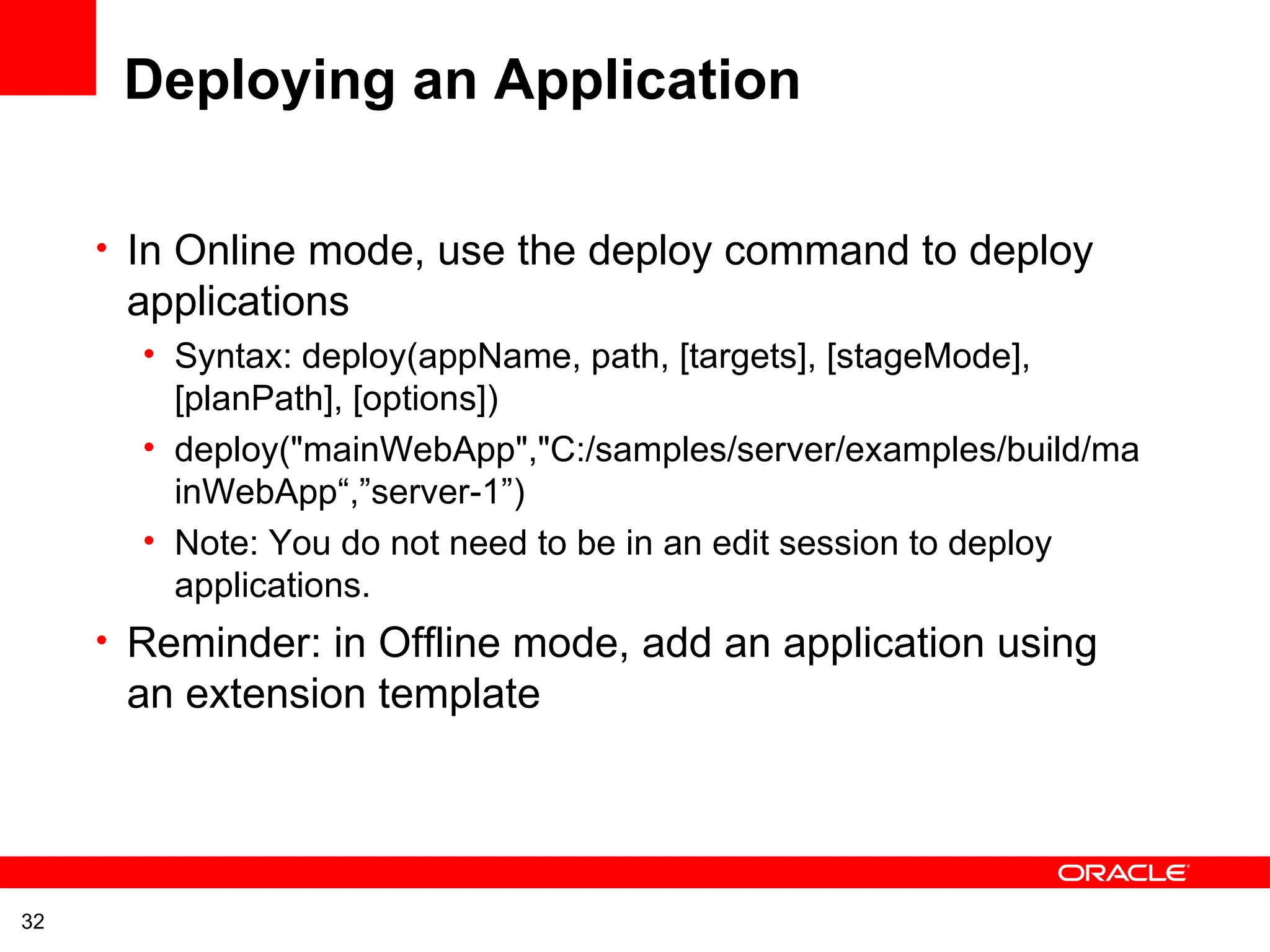 Deploying an Application

• In Online mode, use the deploy command to deploy applications
  • Syntax: deploy(appName, path, [targets], [stageMode], [planPath], [options])
  • deploy("mainWebApp","C:/samples/server/examples/build/mainWebApp“,”server-1”)
  • Note: You do not need to be in an edit session to deploy applications.
• Reminder: in Offline mode, add an application using an extension template

ORACLE

32